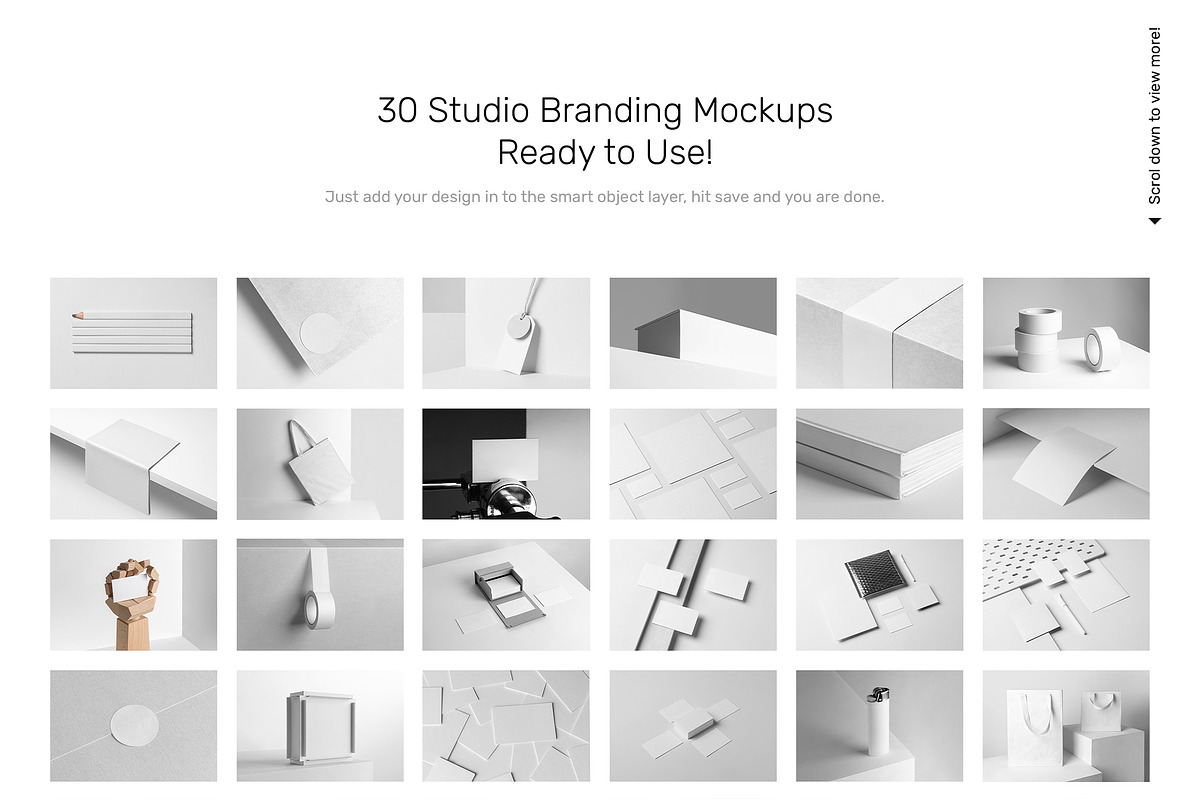 30 Studio Branding Mockups
Ready to Use!

Just add your design in to the smart object layer, hit save and you are done.

Scrol down to view more!